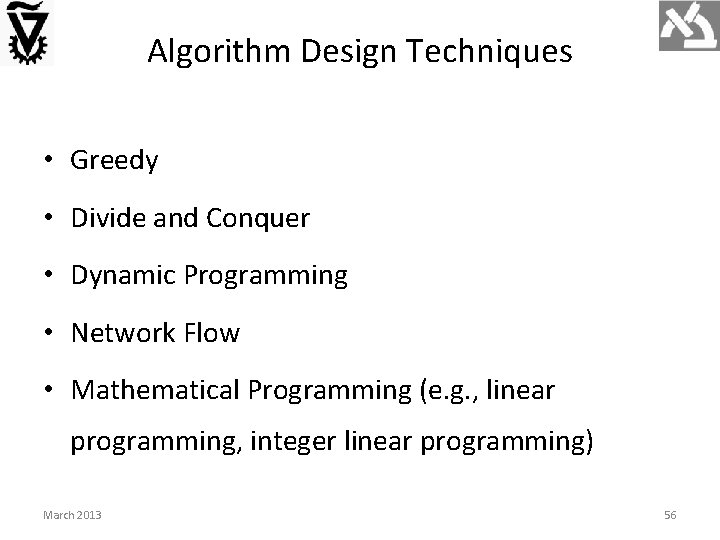 Algorithm Design Techniques

• Greedy

• Divide and Conquer

• Dynamic Programming

• Network Flow

• Mathematical Programming (e.g., linear programming, integer linear programming)

March 2013

56